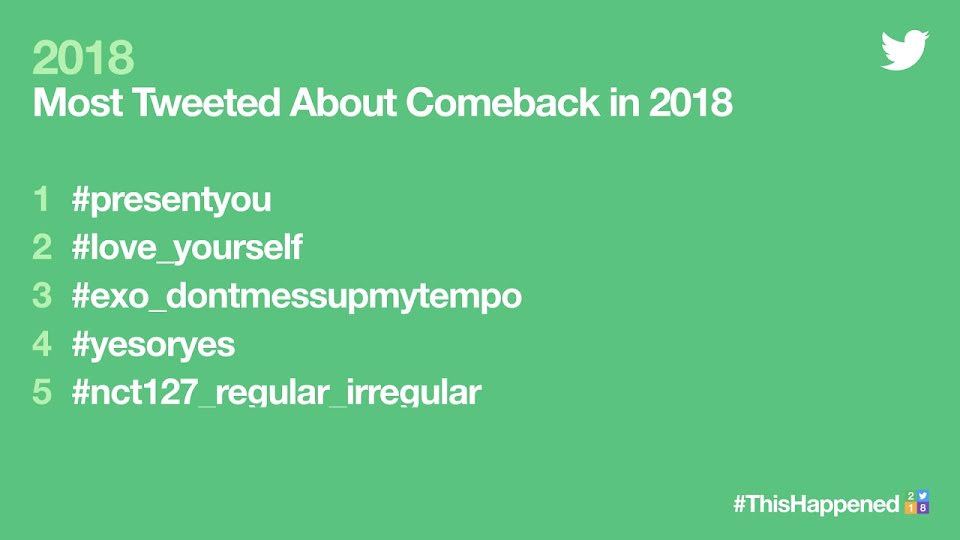 2018
Most Tweeted About Comeback in 2018

1 #presentyou
2 #love_yourself
3 #exo_dontmessupmytempo
4 #yesoryes
5 #nct127_regular_irregular

#ThisHappened 2 1 8